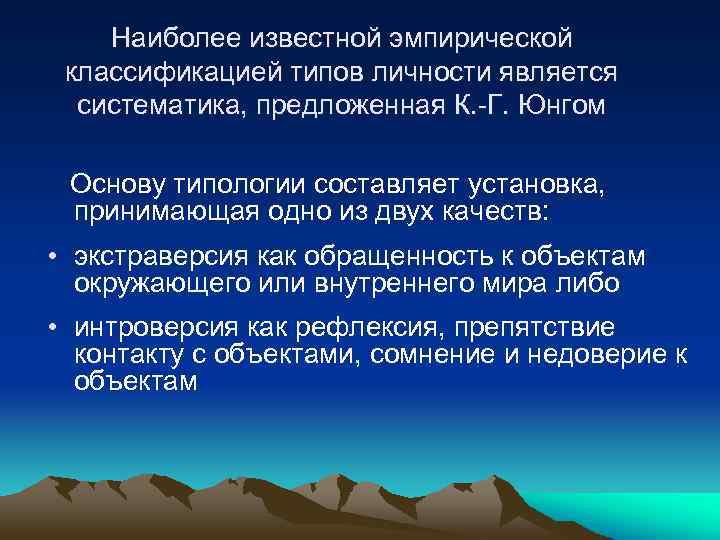 Наиболее известной эмпирической классификацией типов личности является систематика, предложенная К.-Г. Юнгом

Основу типологии составляет установка, принимающая одно из двух качеств:

• экстраверсия как обращенность к объектам окружающего или внутреннего мира либо

• интроверсия как рефлексия, препятствие контакту с объектами, сомнение и недоверие к объектам